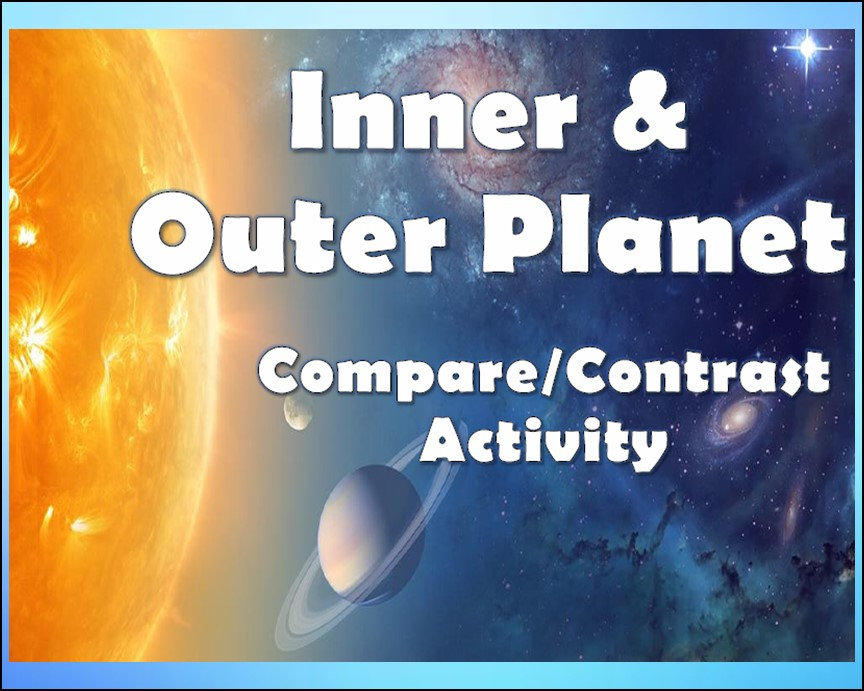 Inner &
Outer Planet

Compare/Contrast
Activity